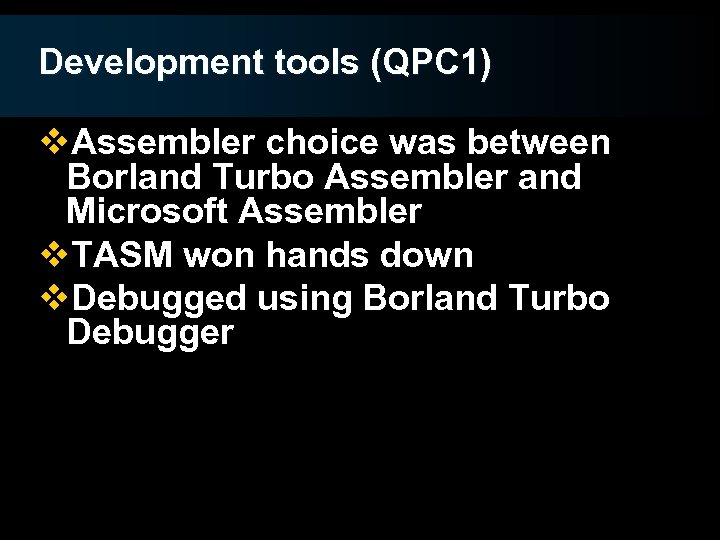 Development tools (QPC1)

❖Assembler choice was between Borland Turbo Assembler and Microsoft Assembler

❖TASM won hands down

❖Debugged using Borland Turbo Debugger